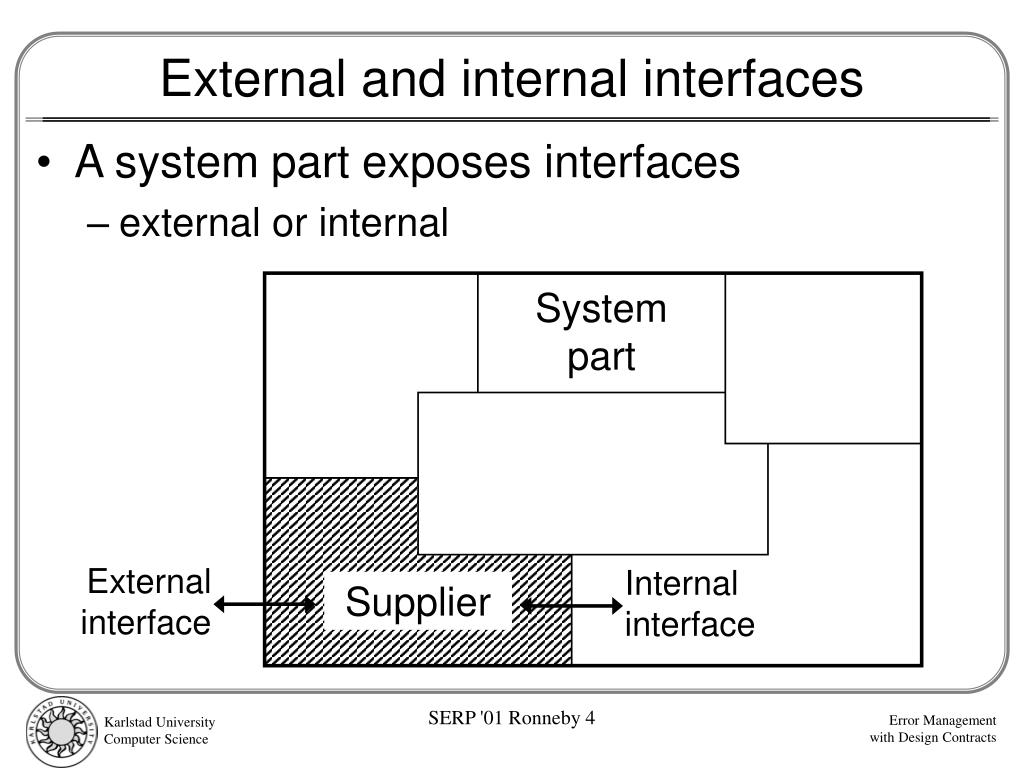 External and internal interfaces

• A system part exposes interfaces
– external or internal

System part

External interface

Supplier

Internal interface

KARLSTAD UNIVERSITY

Karlstad University
Computer Science

SERP '01 Ronneby 4

Error Management
with Design Contracts